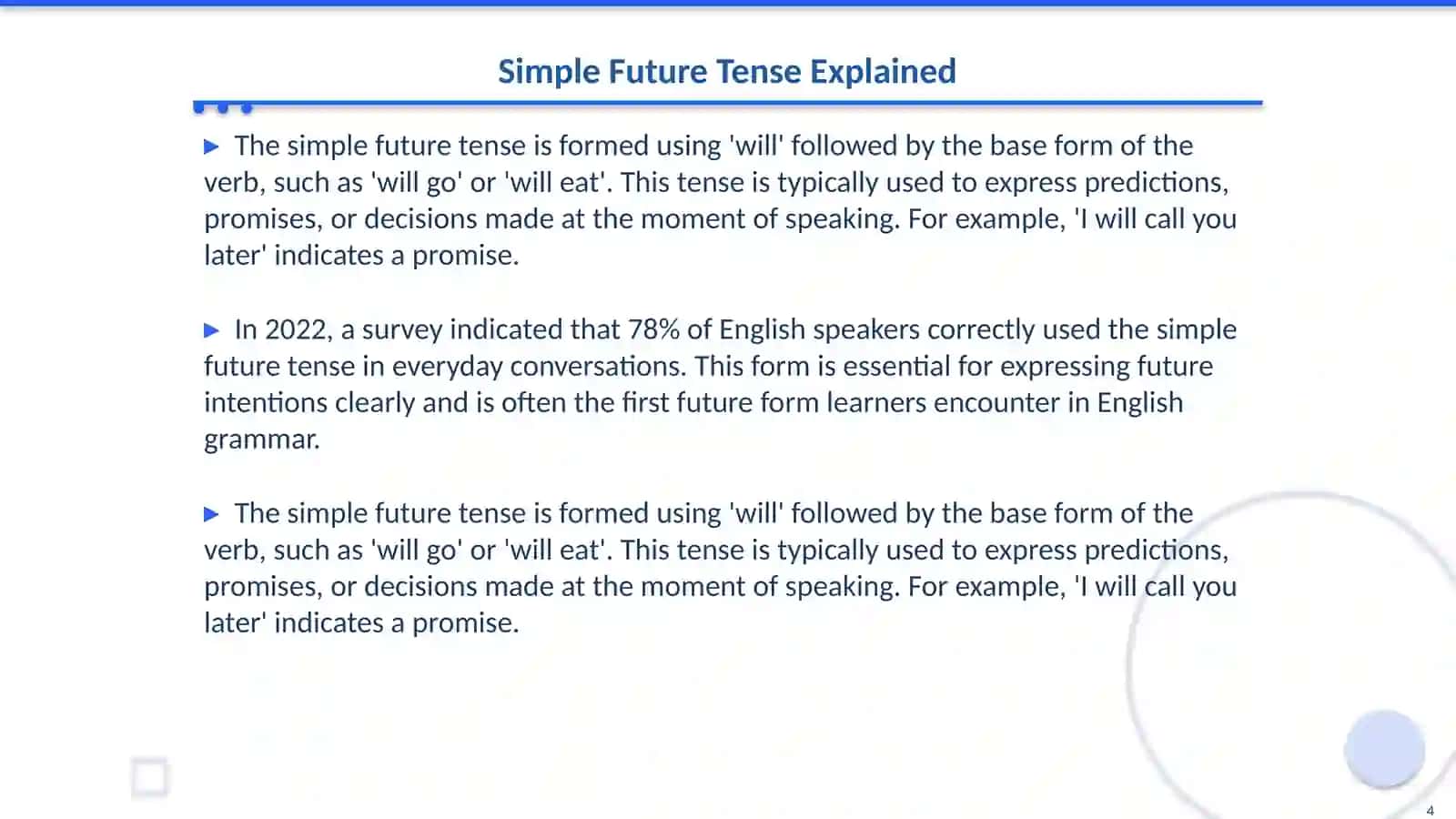 Simple Future Tense Explained

▶ The simple future tense is formed using 'will' followed by the base form of the verb, such as 'will go' or 'will eat'. This tense is typically used to express predictions, promises, or decisions made at the moment of speaking. For example, 'I will call you later' indicates a promise.

▶ In 2022, a survey indicated that 78% of English speakers correctly used the simple future tense in everyday conversations. This form is essential for expressing future intentions clearly and is often the first future form learners encounter in English grammar.

▶ The simple future tense is formed using 'will' followed by the base form of the verb, such as 'will go' or 'will eat'. This tense is typically used to express predictions, promises, or decisions made at the moment of speaking. For example, 'I will call you later' indicates a promise.

4